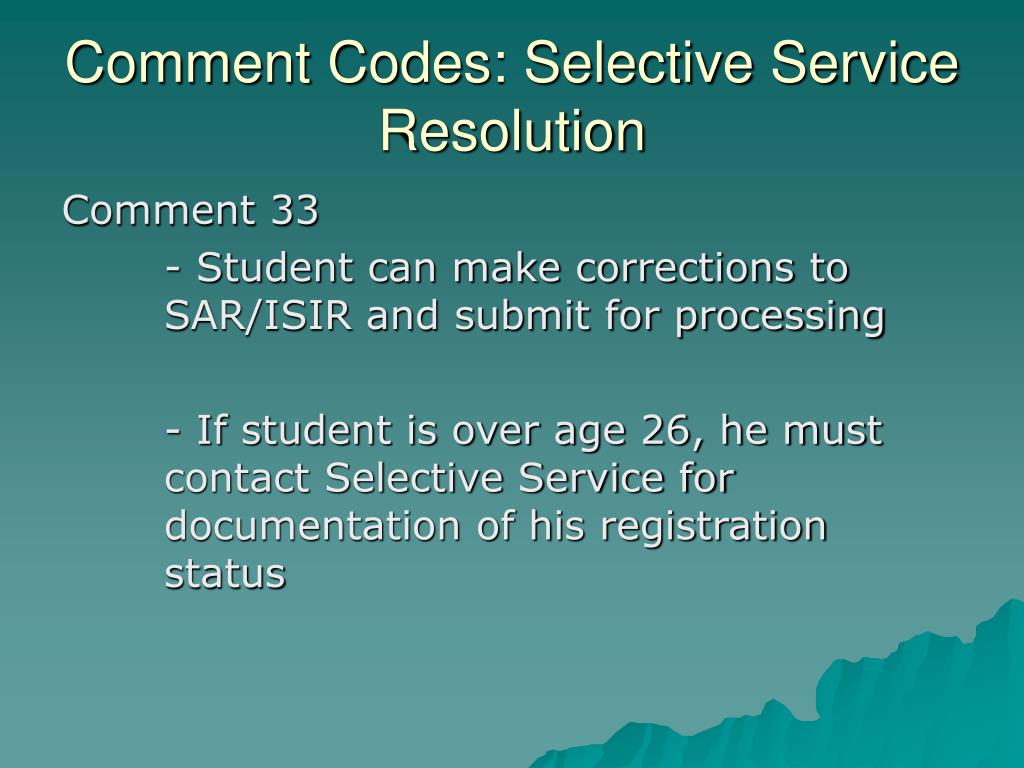 Comment Codes: Selective Service Resolution

Comment 33

- Student can make corrections to SAR/ISIR and submit for processing

- If student is over age 26, he must contact Selective Service for documentation of his registration status